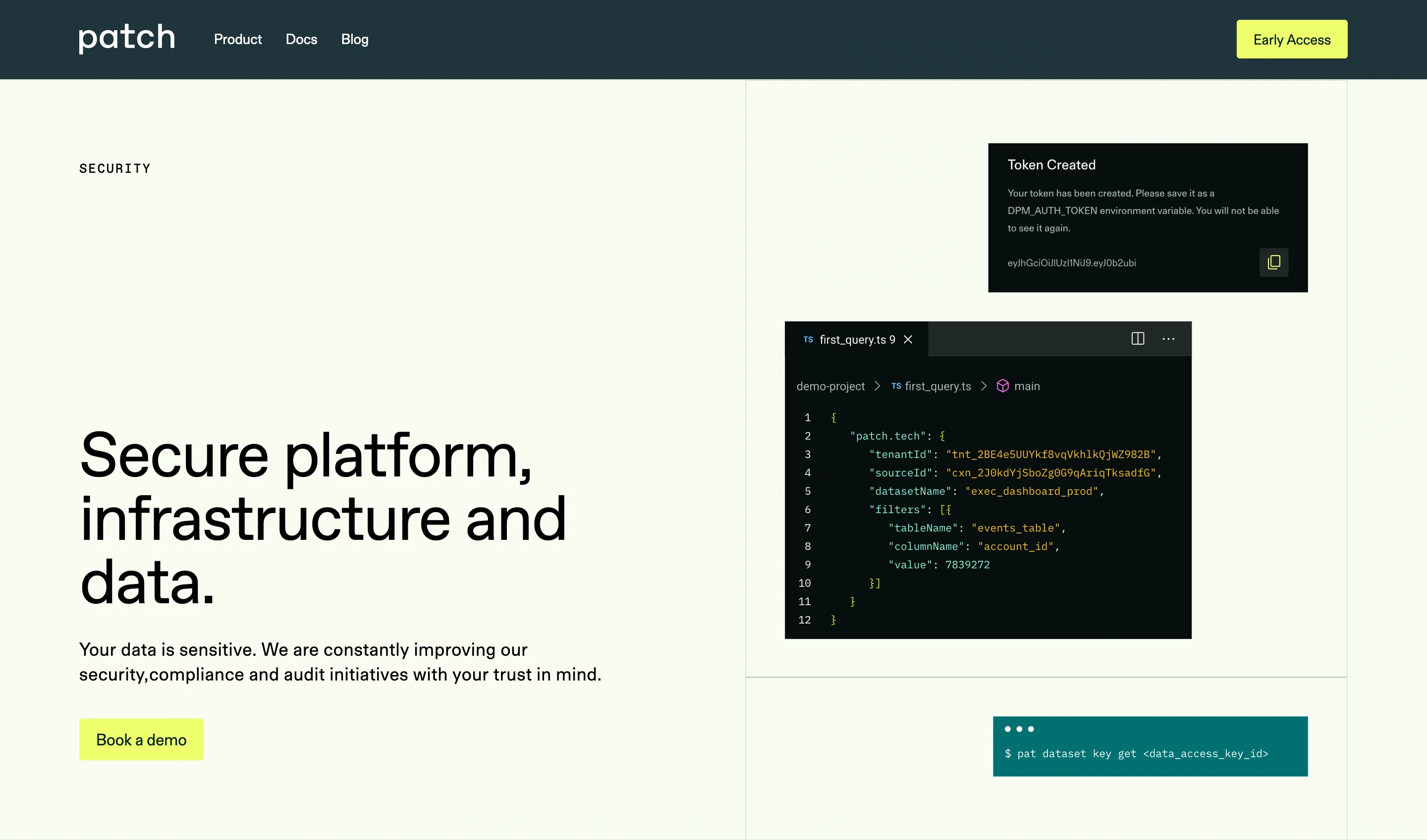 patch Product Docs Blog

Early Access

SECURITY

Secure platform, infrastructure and data.

Your data is sensitive. We are constantly improving our security,compliance and audit initiatives with your trust in mind.

Book a demo

Token Created

Your token has been created. Please save it as a DPM_AUTH_TOKEN environment variable. You will not be able to see it again.

eyJhGciOiJIUzI1NiJ9.eyJ0b2ubi

TS first_query.ts 9

demo-project > TS first_query.ts > main

1 {
2 "patch.tech": {
3 "tenantId": "tnt_2BE4e5UUYkf8vqVkhlkQjWZ982B",
4 "sourceId": "cxn_2J0kdYjSboZg0G9qAriqTksadfG",
5 "datasetName": "exec_dashboard_prod",
6 "filters": [{
7 "tableName": "events_table",
8 "columnName": "account_id",
9 "value": 7839272
10 }]
11 }
12 }

$ pat dataset key get <data_access_key_id>